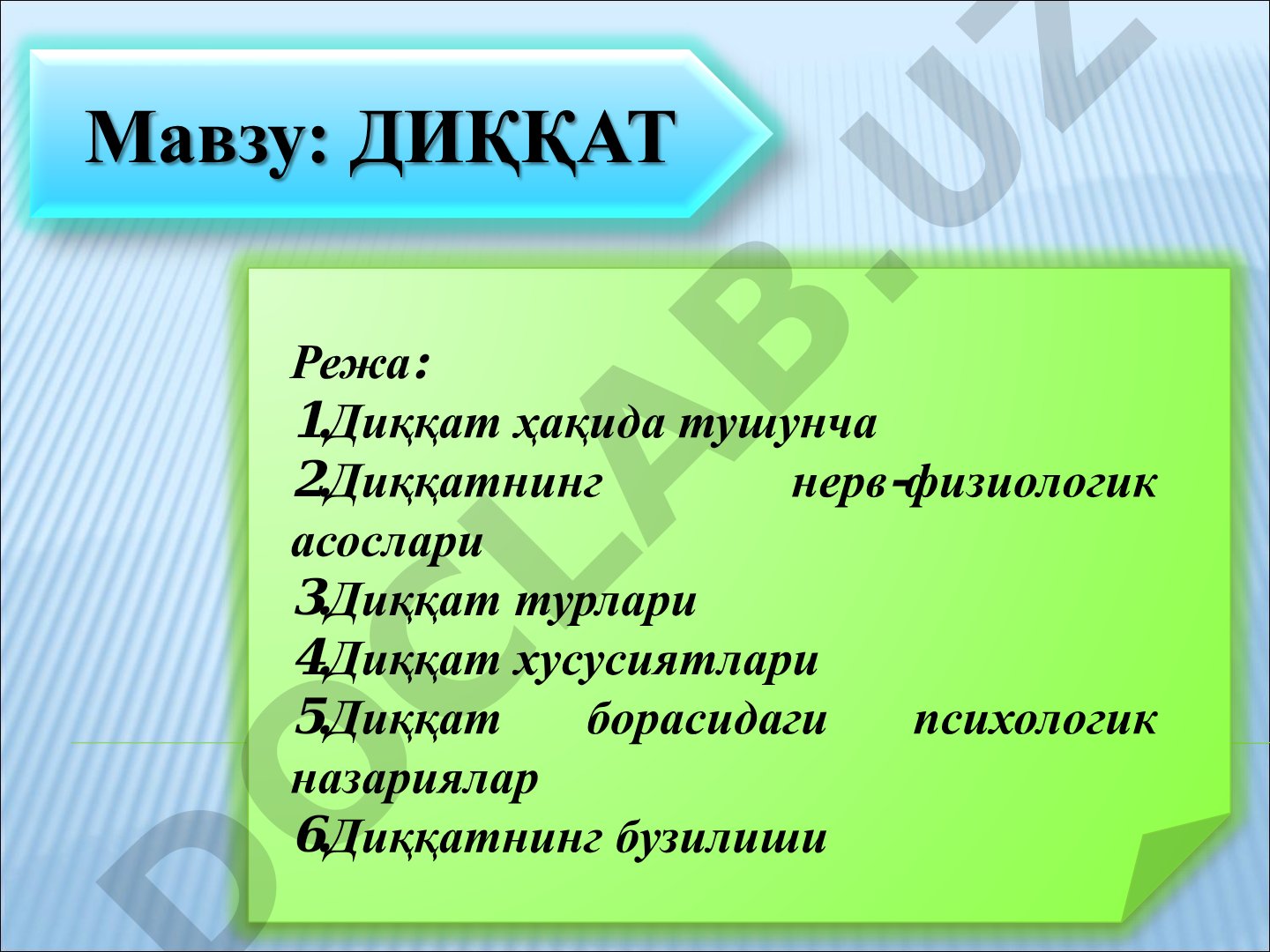 Мавзу: ДИҚҚАТ

Режа:
1.Диққат ҳақида тушунча
2.Диққатнинг нерв-физиологик асослари
3.Диққат турлари
4.Диққат хусусиятлари
5.Диққат борасидаги психологик назариялар
6.Диққатнинг бузилиши

DOCLAB.UZ